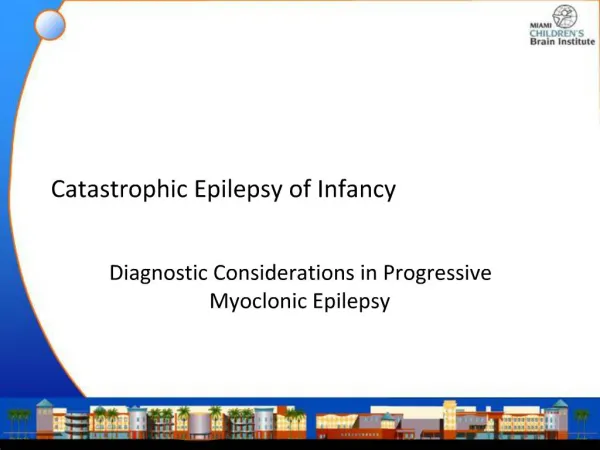 MIAMI CHILDREN'S Brain Institute

Catastrophic Epilepsy of Infancy

Diagnostic Considerations in Progressive Myoclonic Epilepsy